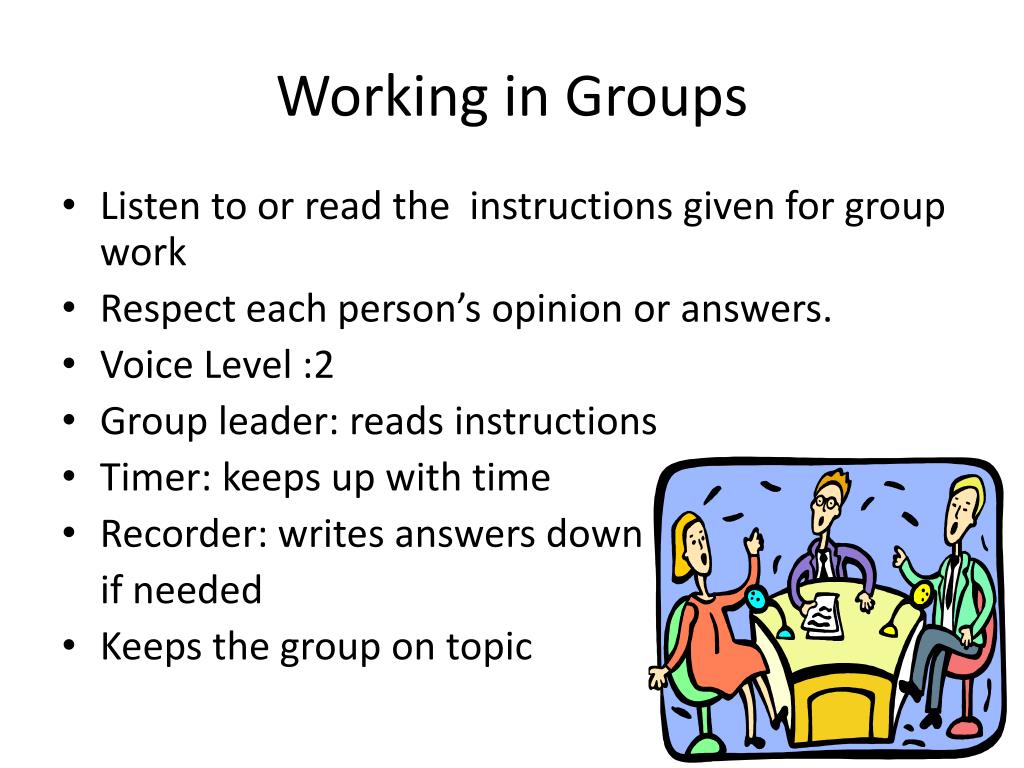 Working in Groups

• Listen to or read the instructions given for group work
• Respect each person's opinion or answers.
• Voice Level :2
• Group leader: reads instructions
• Timer: keeps up with time
• Recorder: writes answers down if needed
• Keeps the group on topic